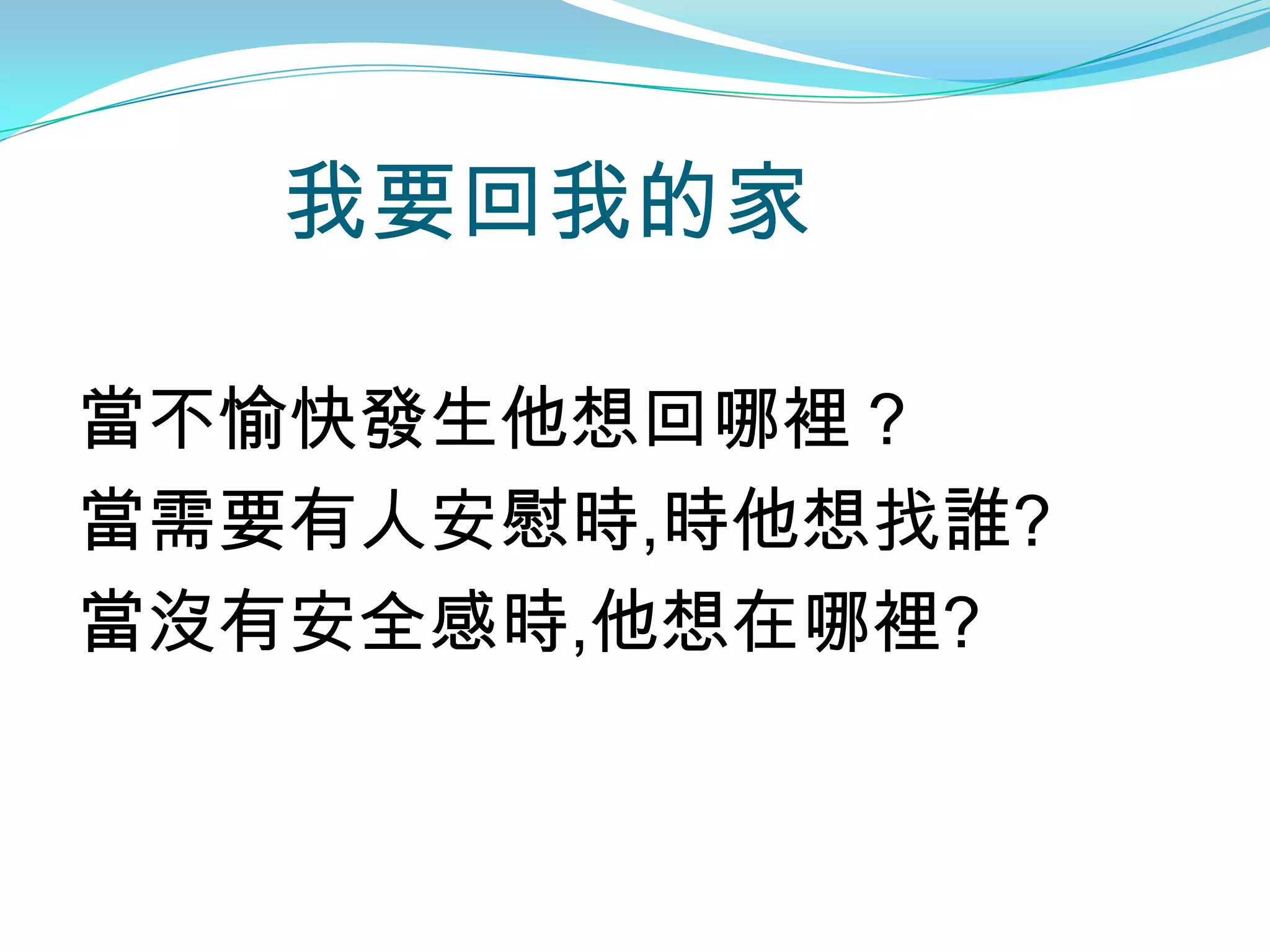 我要回我的家

當不愉快發生他想回哪裡？
當需要有人安慰時,時他想找誰?
當沒有安全感時,他想在哪裡?